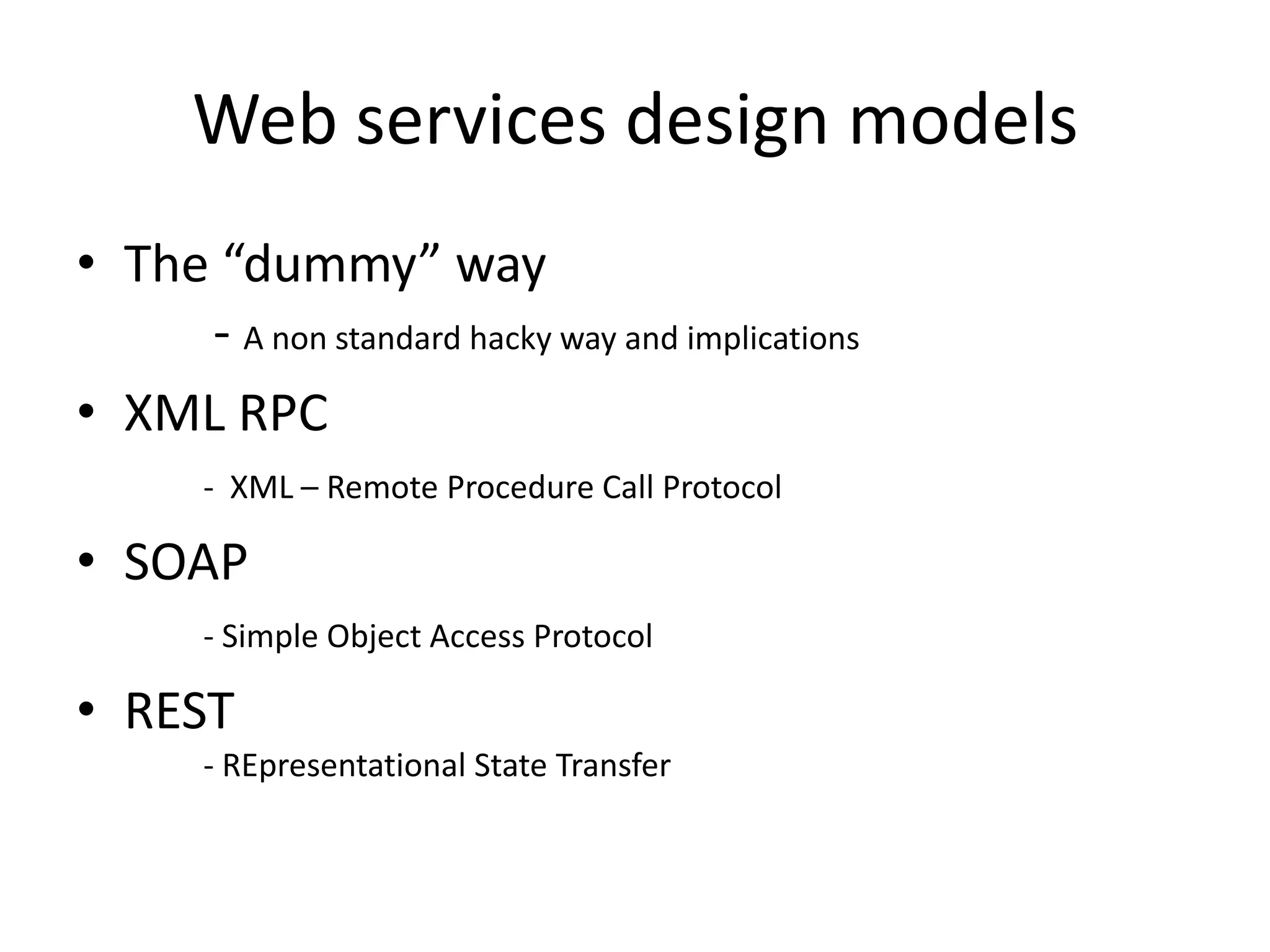 Web services design models

• The “dummy” way

- A non standard hacky way and implications

• XML RPC

- XML – Remote Procedure Call Protocol

• SOAP

- Simple Object Access Protocol

• REST

- REpresentational State Transfer